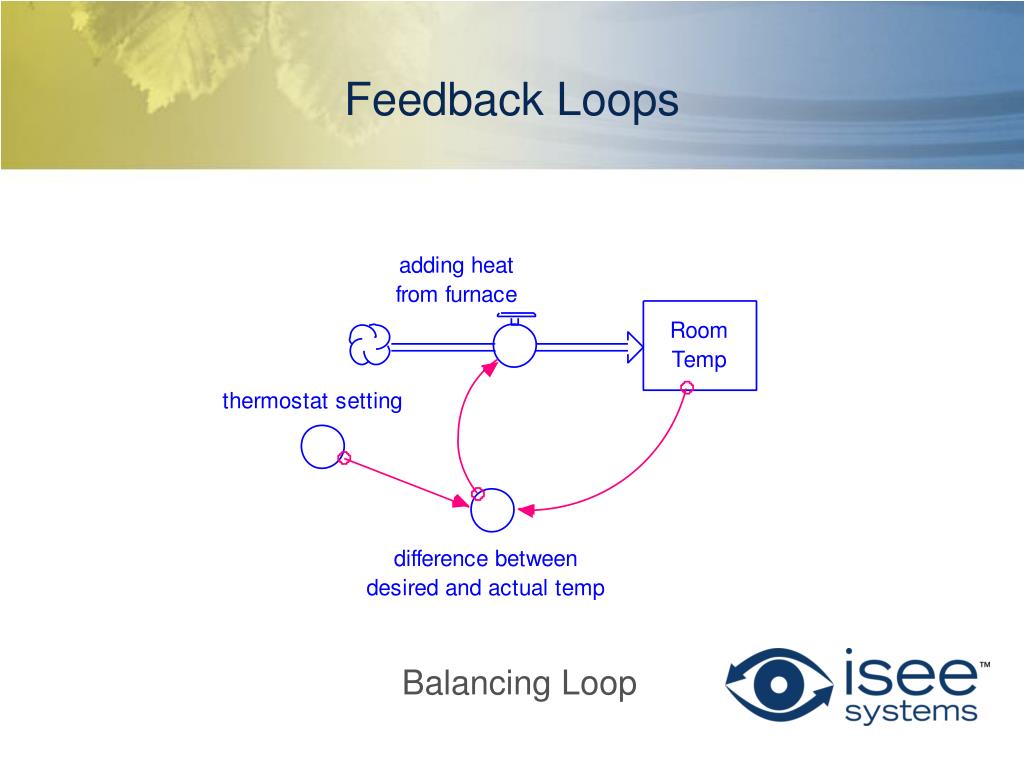 Feedback Loops

adding heat from furnace

Room Temp

thermostat setting

difference between desired and actual temp

Balancing Loop

isee™ systems